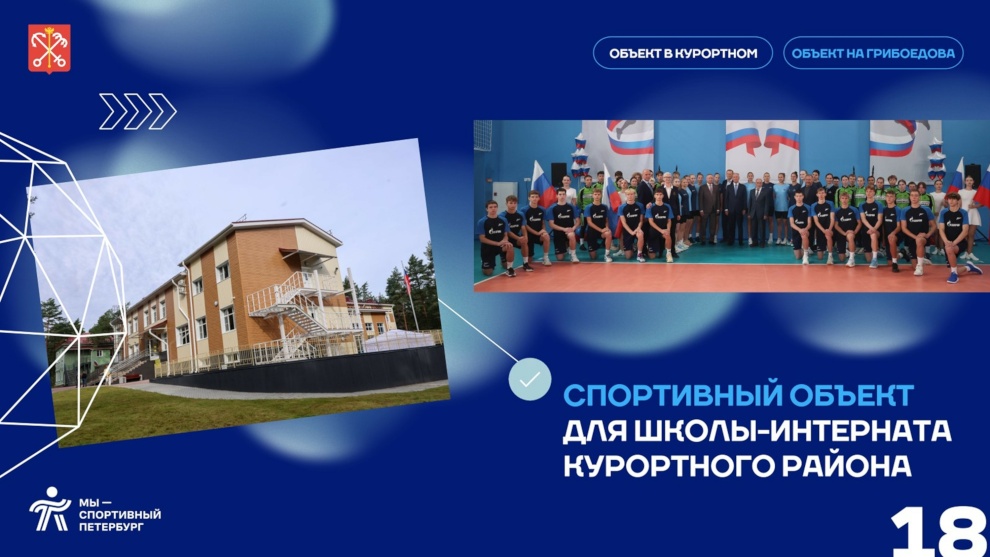 ОБЪЕКТ В КУРОРТНОМ

ОБЪЕКТ НА ГРИБОЕДОВА

СПОРТИВНЫЙ ОБЪЕКТ
ДЛЯ ШКОЛЫ-ИНТЕРНАТА
КУРОРТНОГО РАЙОНА

МЫ —
СПОРТИВНЫЙ
ПЕТЕРБУРГ

18